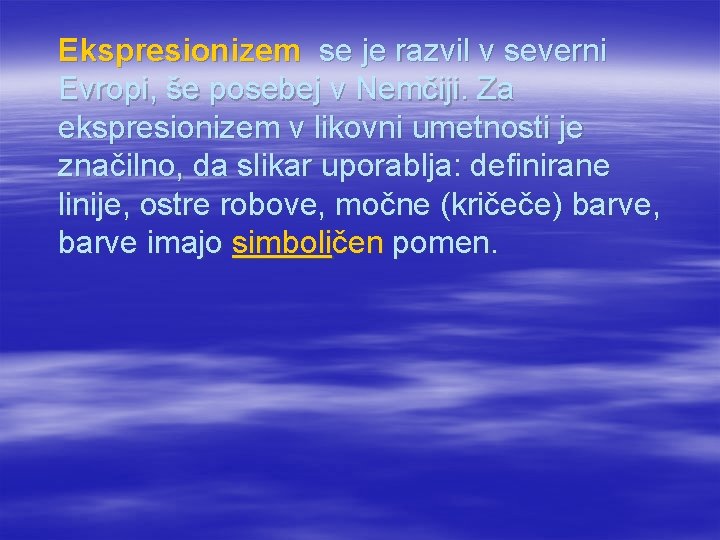 Ekspresionizem se je razvil v severni Evropi, še posebej v Nemčiji. Za ekspresionizem v likovni umetnosti je značilno, da slikar uporablja: definirane linije, ostre robove, močne (kričeče) barve, barve imajo simboličen pomen.